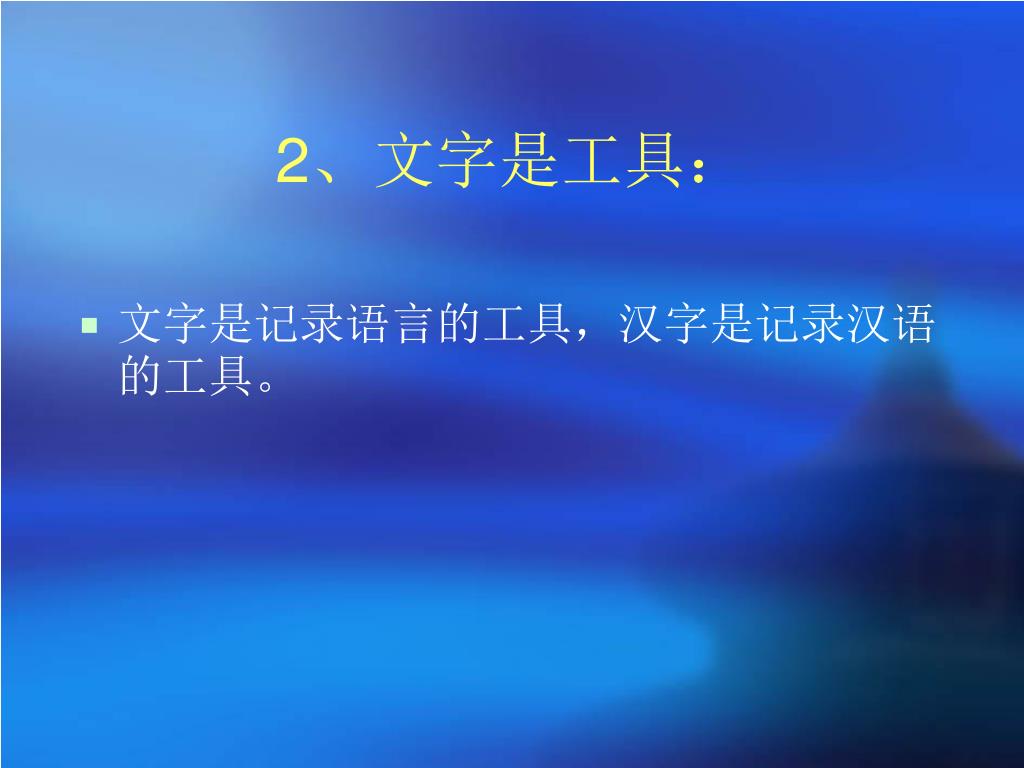 2、文字是工具：

文字是记录语言的工具，汉字是记录汉语的工具。